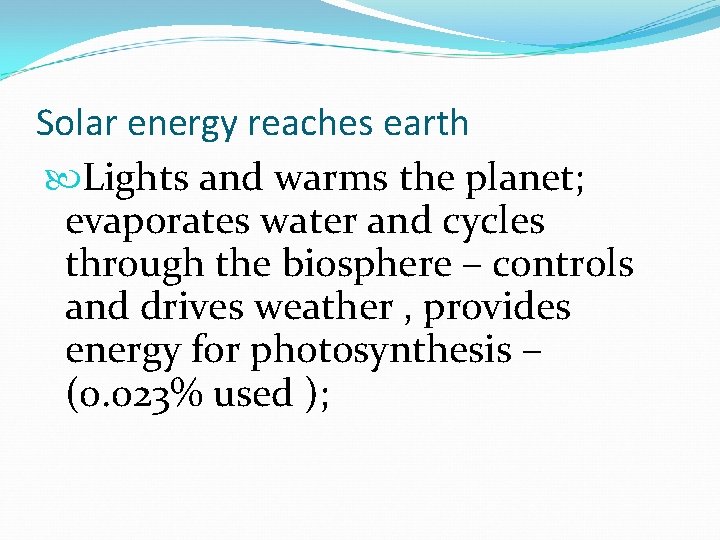 Solar energy reaches earth

Lights and warms the planet; evaporates water and cycles through the biosphere – controls and drives weather , provides energy for photosynthesis – (0.023% used );